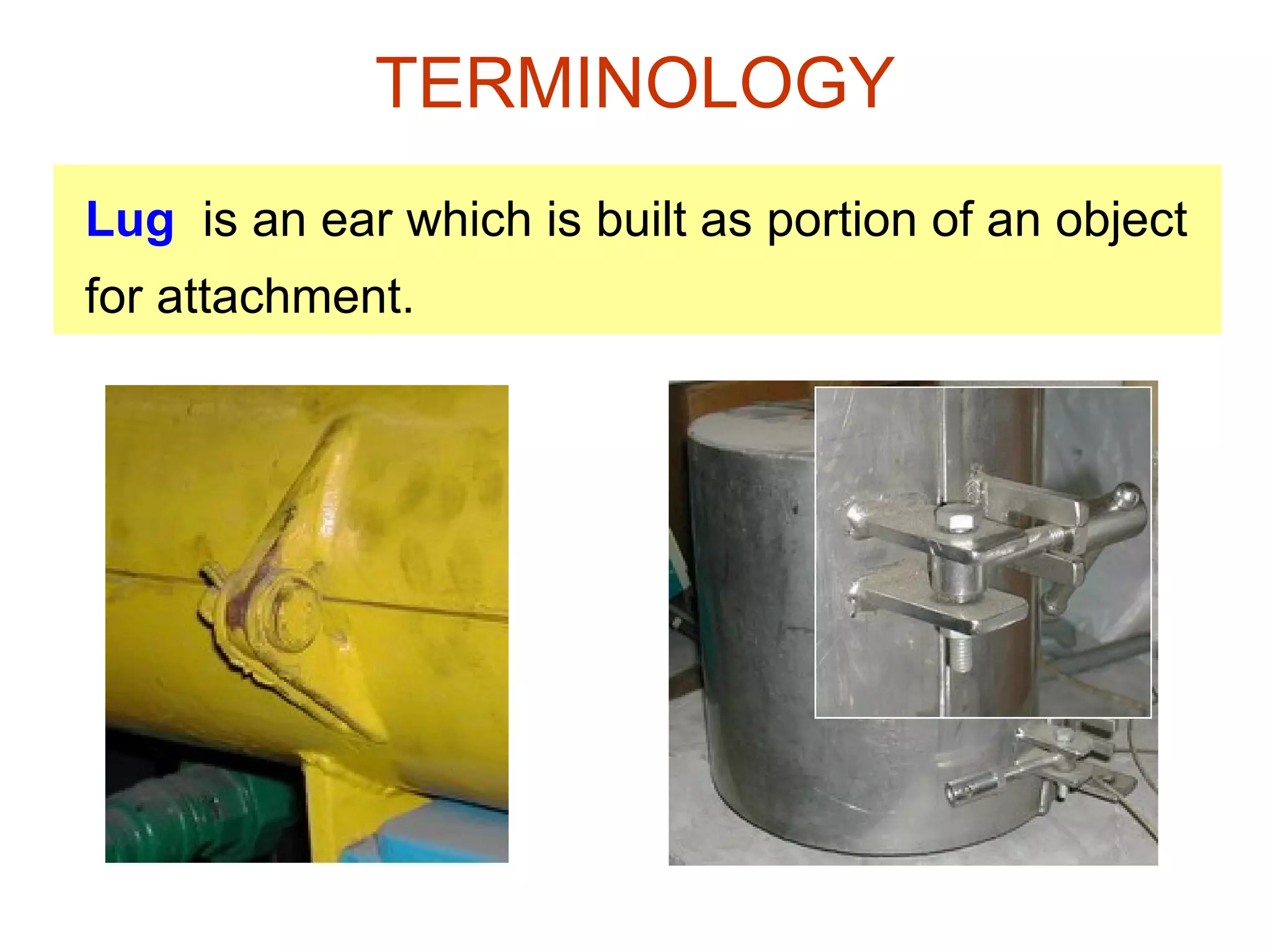 TERMINOLOGY

Lug is an ear which is built as portion of an object for attachment.